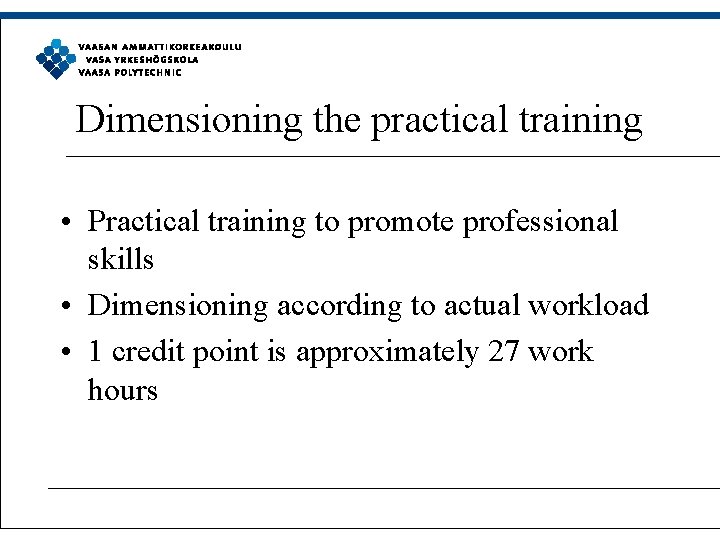 VAASAN AMMATTIKORKEAKOULU
VASA YRKESHÖGSKOLA
VAASA POLYTECHNIC

Dimensioning the practical training

• Practical training to promote professional skills
• Dimensioning according to actual workload
• 1 credit point is approximately 27 work hours